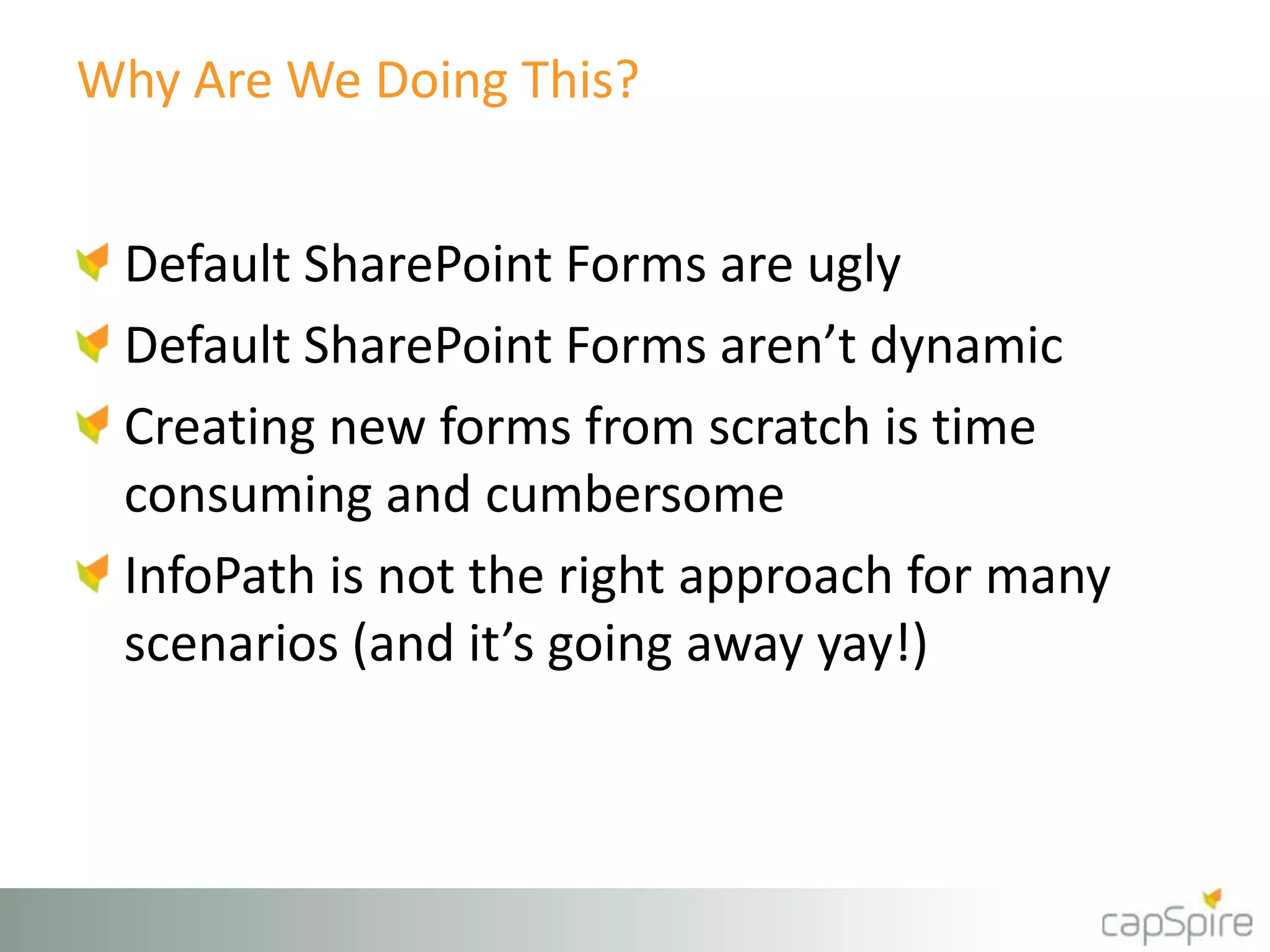 Why Are We Doing This?

Default SharePoint Forms are ugly

Default SharePoint Forms aren’t dynamic

Creating new forms from scratch is time consuming and cumbersome

InfoPath is not the right approach for many scenarios (and it’s going away yay!)

capSpire